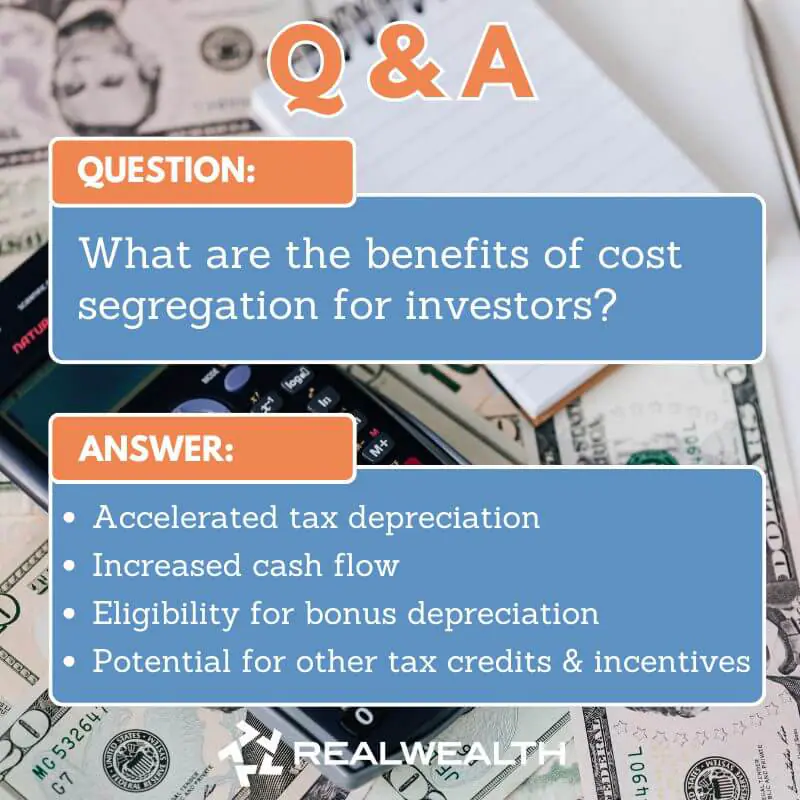 Q & A

QUESTION:

What are the benefits of cost segregation for investors?

ANSWER:

• Accelerated tax depreciation
• Increased cash flow
• Eligibility for bonus depreciation
• Potential for other tax credits & incentives

REALWEALTH